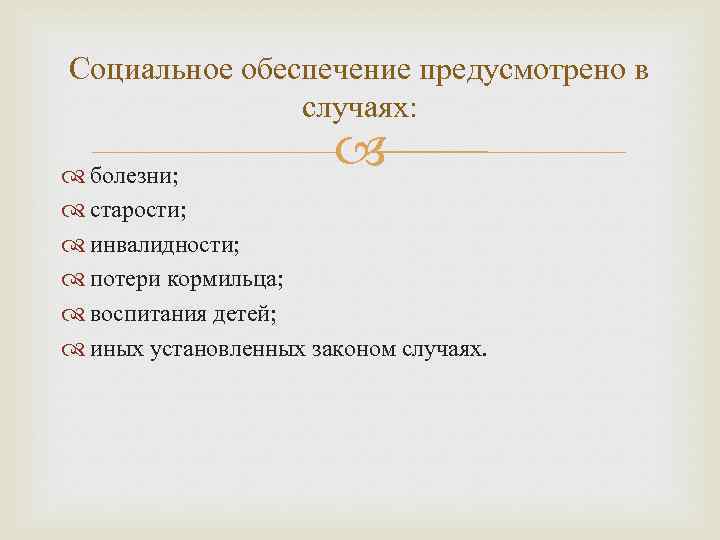 Социальное обеспечение предусмотрено в случаях:

болезни;

старости;

инвалидности;

потери кормильца;

воспитания детей;

иных установленных законом случаях.